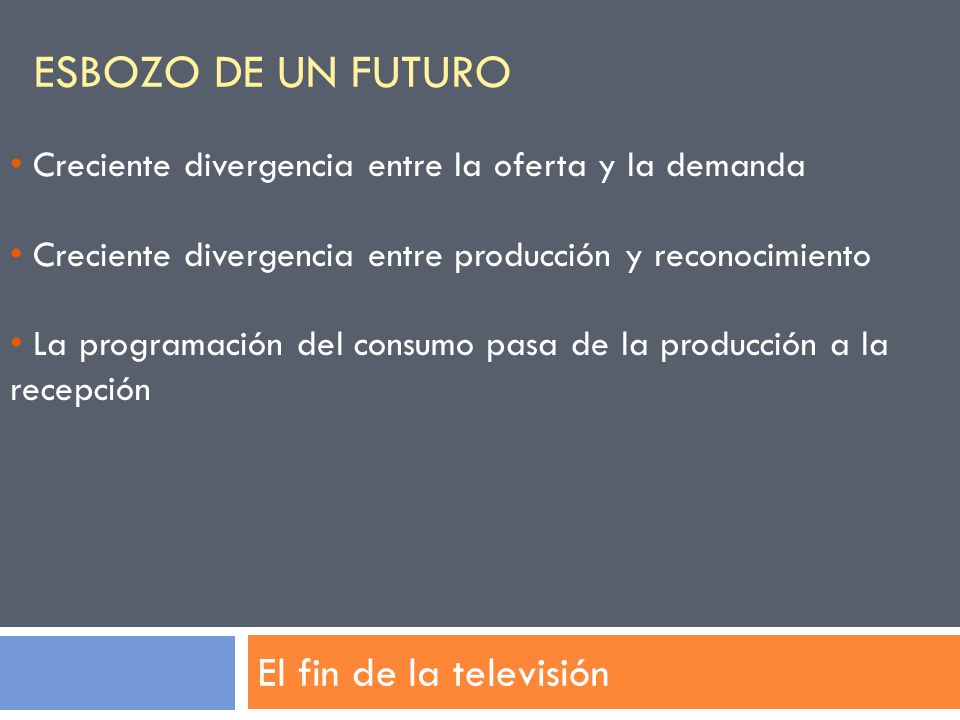 ESBOZO DE UN FUTURO

• Creciente divergencia entre la oferta y la demanda

• Creciente divergencia entre producción y reconocimiento

• La programación del consumo pasa de la producción a la recepción

El fin de la televisión